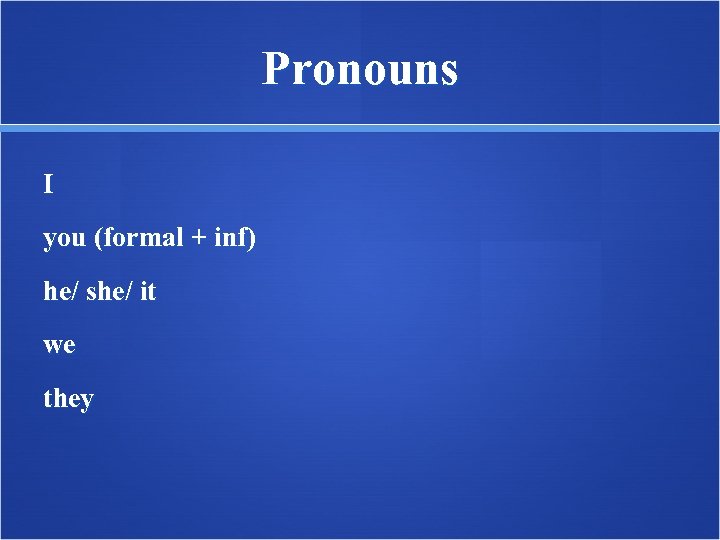 Pronouns

I

you (formal + inf)

he/ she/ it

we

they